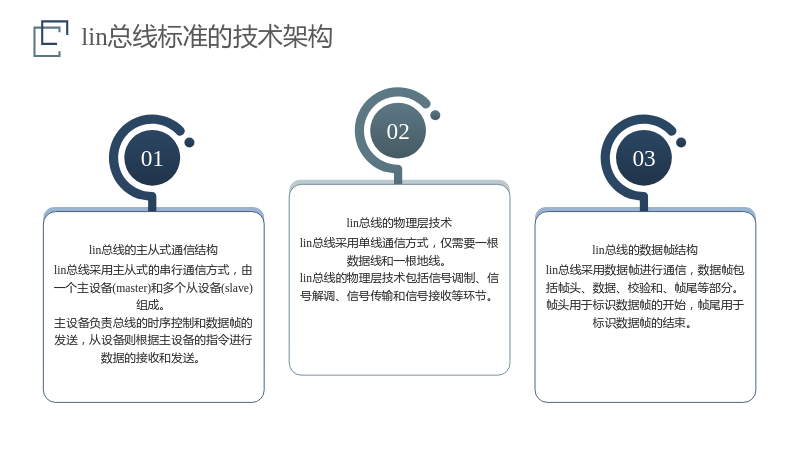 lin总线标准的技术架构

01

lin总线的主从式通信结构

lin总线采用主从式的串行通信方式，由一个主设备(master)和多个从设备(slave)组成。

主设备负责总线的时序控制和数据帧的发送，从设备则根据主设备的指令进行数据的接收和发送。

02

lin总线的物理层技术

lin总线采用单线通信方式，仅需要一根数据线和一根地线。

lin总线的物理层技术包括信号调制、信号解调、信号传输和信号接收等环节。

03

lin总线的数据帧结构

lin总线采用数据帧进行通信，数据帧包括帧头、数据、校验和、帧尾等部分。

帧头用于标识数据帧的开始，帧尾用于标识数据帧的结束。